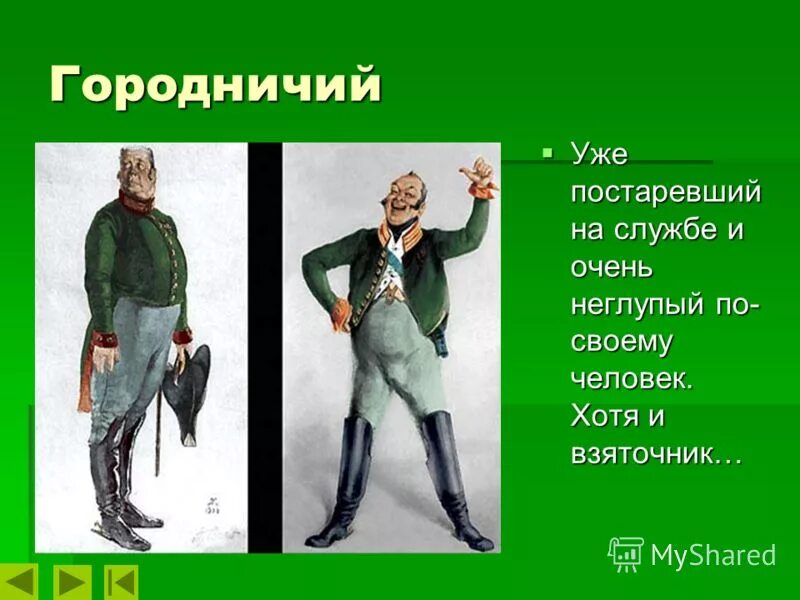 Городничий

Уже постаревший на службе и очень неглупый по-своему человек. Хотя и взяточник…

MyShared